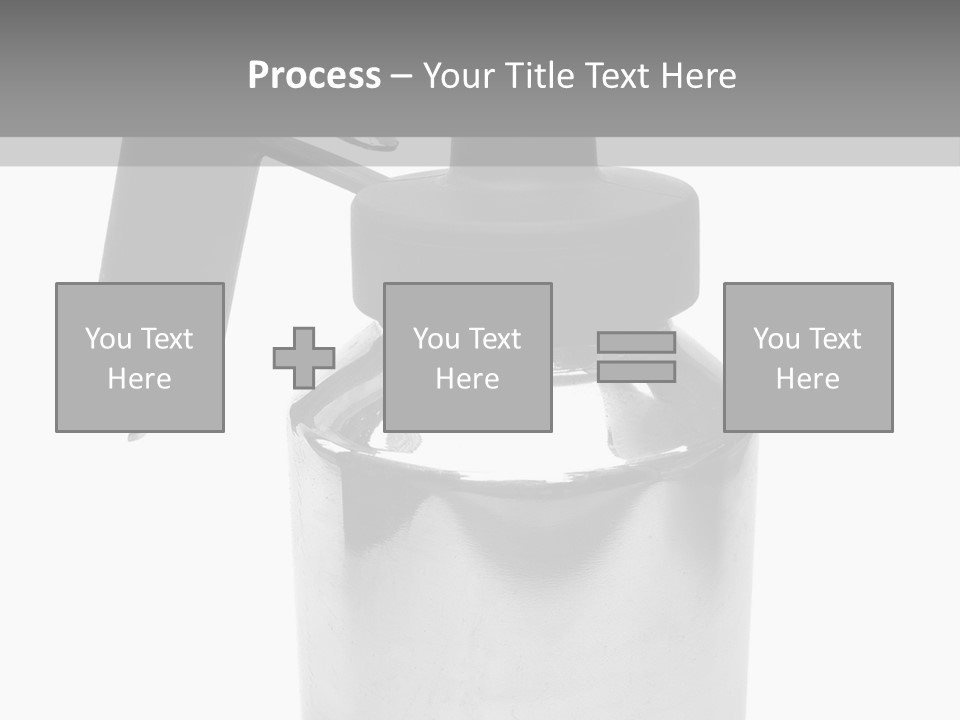 Process – Your Title Text Here

You Text Here

You Text Here

You Text Here